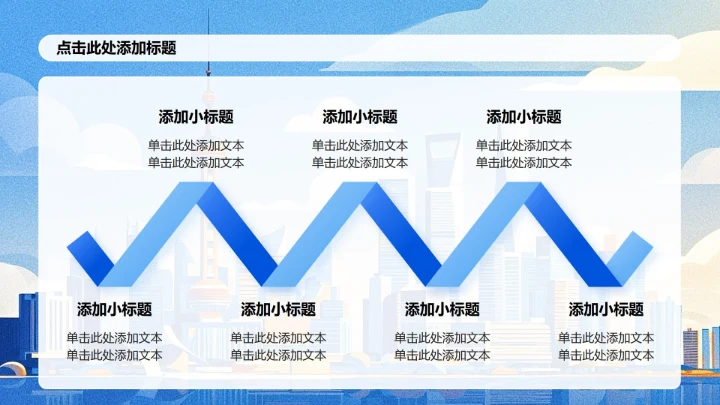 点击此处添加标题

添加小标题

单击此处添加文本
单击此处添加文本

添加小标题

单击此处添加文本
单击此处添加文本

添加小标题

单击此处添加文本
单击此处添加文本

添加小标题

单击此处添加文本
单击此处添加文本

添加小标题

单击此处添加文本
单击此处添加文本

添加小标题

单击此处添加文本
单击此处添加文本

添加小标题

单击此处添加文本
单击此处添加文本